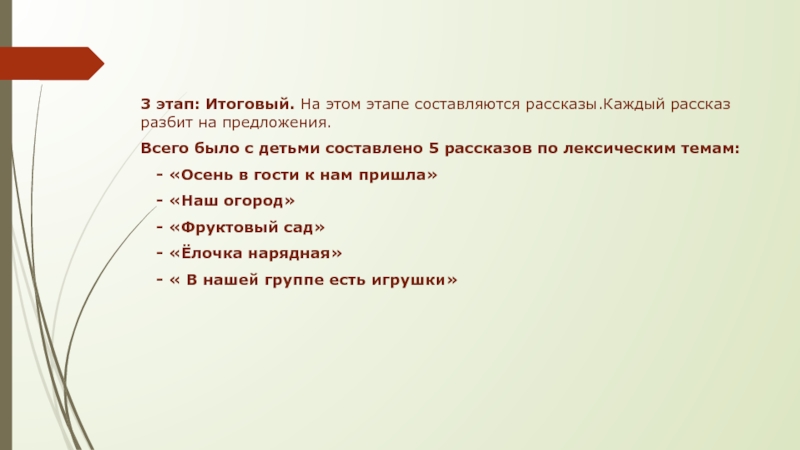 3 этап: Итоговый. На этом этапе составляются рассказы.Каждый рассказ разбит на предложения.

Всего было с детьми составлено 5 рассказов по лексическим темам:

- «Осень в гости к нам пришла»

- «Наш огород»

- «Фруктовый сад»

- «Ёлочка нарядная»

- « В нашей группе есть игрушки»